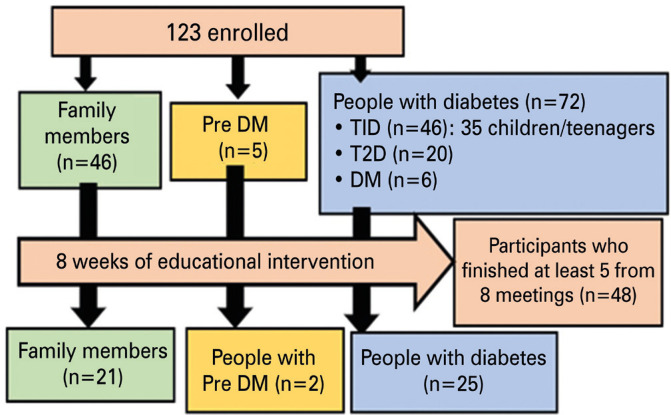 123 enrolled

Family members (n=46)

Pre DM (n=5)

People with diabetes (n=72)
• TID (n=46): 35 children/teenagers
• T2D (n=20)
• DM (n=6)

8 weeks of educational intervention

Participants who finished at least 5 from 8 meetings (n=48)

Family members (n=21)

People with Pre DM (n=2)

People with diabetes (n=25)